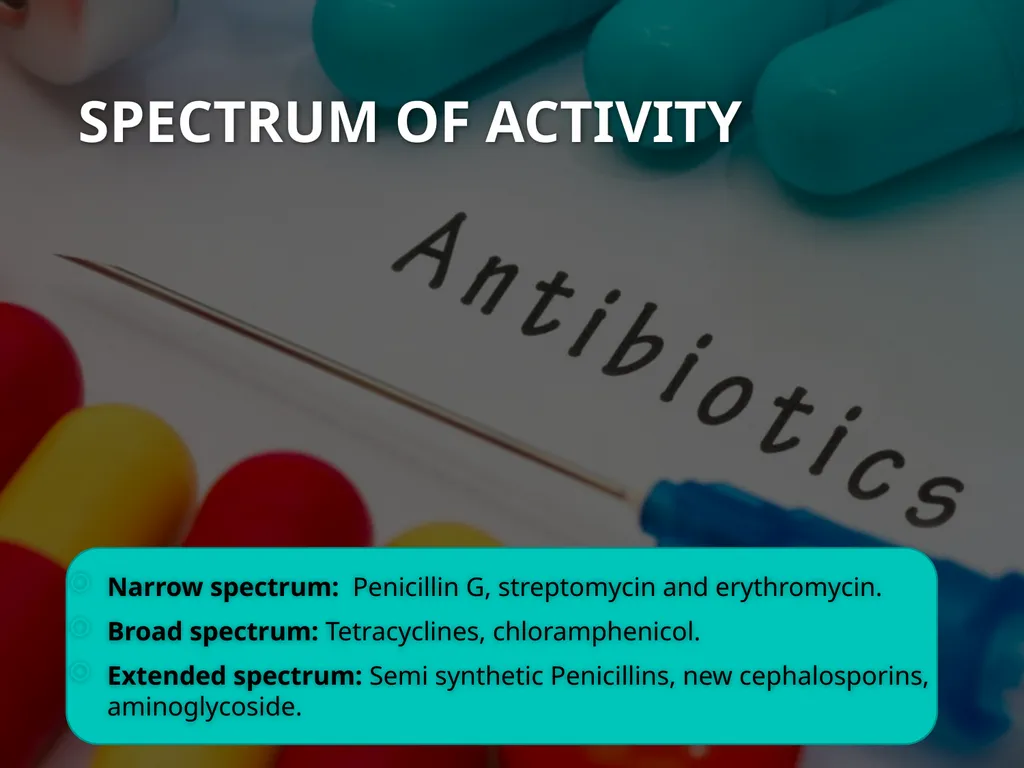 SPECTRUM OF ACTIVITY

Antibiotics

Narrow spectrum: Penicillin G, streptomycin and erythromycin.

Broad spectrum: Tetracyclines, chloramphenicol.

Extended spectrum: Semi synthetic Penicillins, new cephalosporins, aminoglycoside.